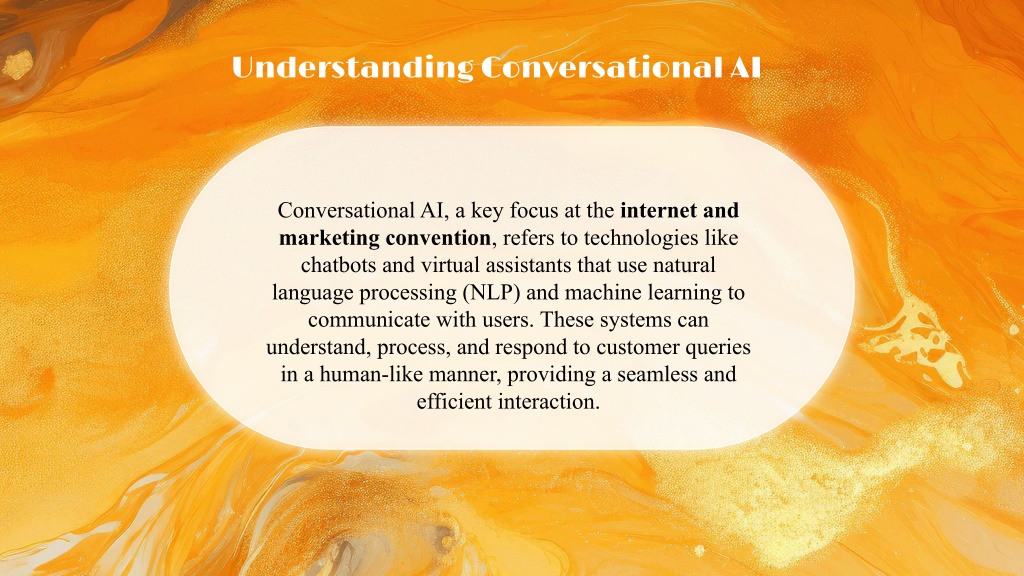 Understanding Conversational AI

Conversational AI, a key focus at the internet and marketing convention, refers to technologies like chatbots and virtual assistants that use natural language processing (NLP) and machine learning to communicate with users. These systems can understand, process, and respond to customer queries in a human-like manner, providing a seamless and efficient interaction.